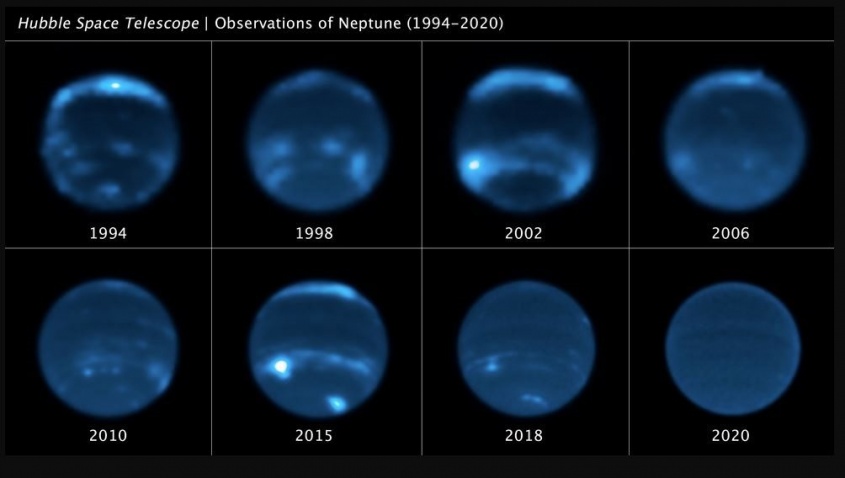 Hubble Space Telescope | Observations of Neptune (1994–2020)

1994

1998

2002

2006

2010

2015

2018

2020